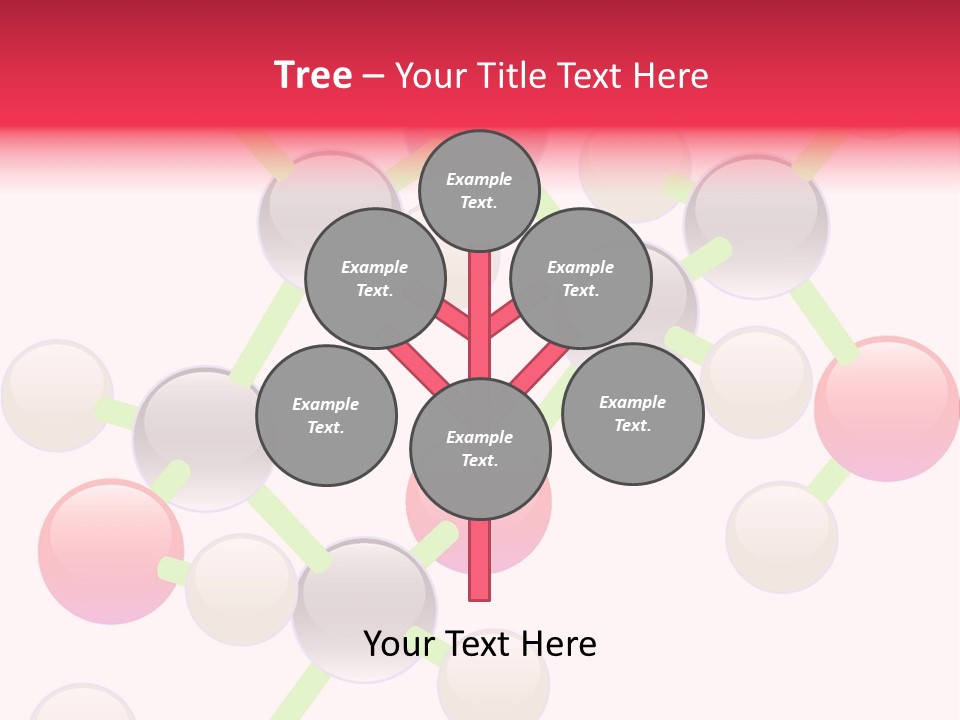 Tree – Your Title Text Here

Example Text.

Example Text.

Example Text.

Example Text.

Example Text.

Example Text.

Your Text Here